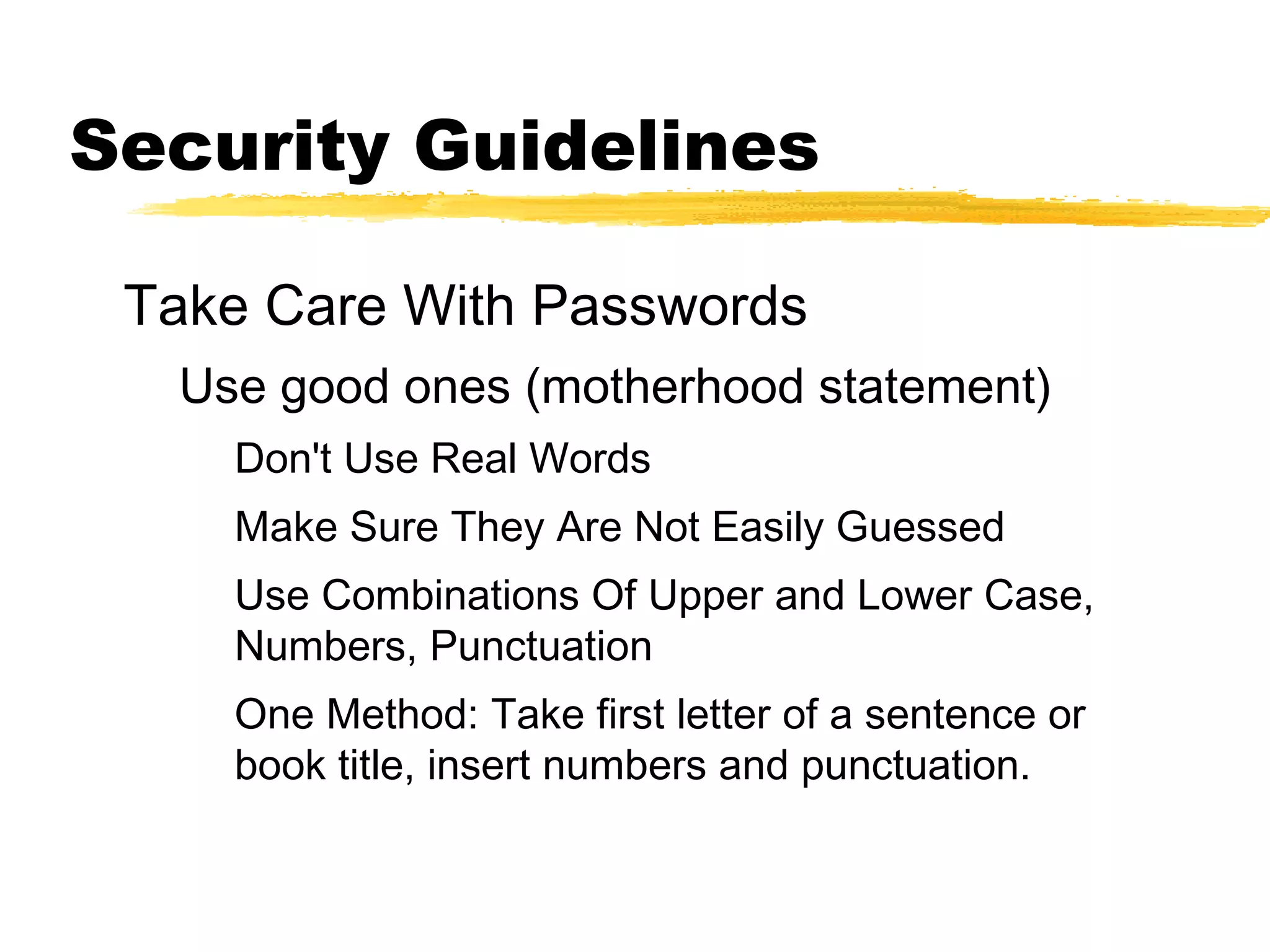 Security Guidelines

Take Care With Passwords

Use good ones (motherhood statement)

Don't Use Real Words

Make Sure They Are Not Easily Guessed

Use Combinations Of Upper and Lower Case, Numbers, Punctuation

One Method: Take first letter of a sentence or book title, insert numbers and punctuation.